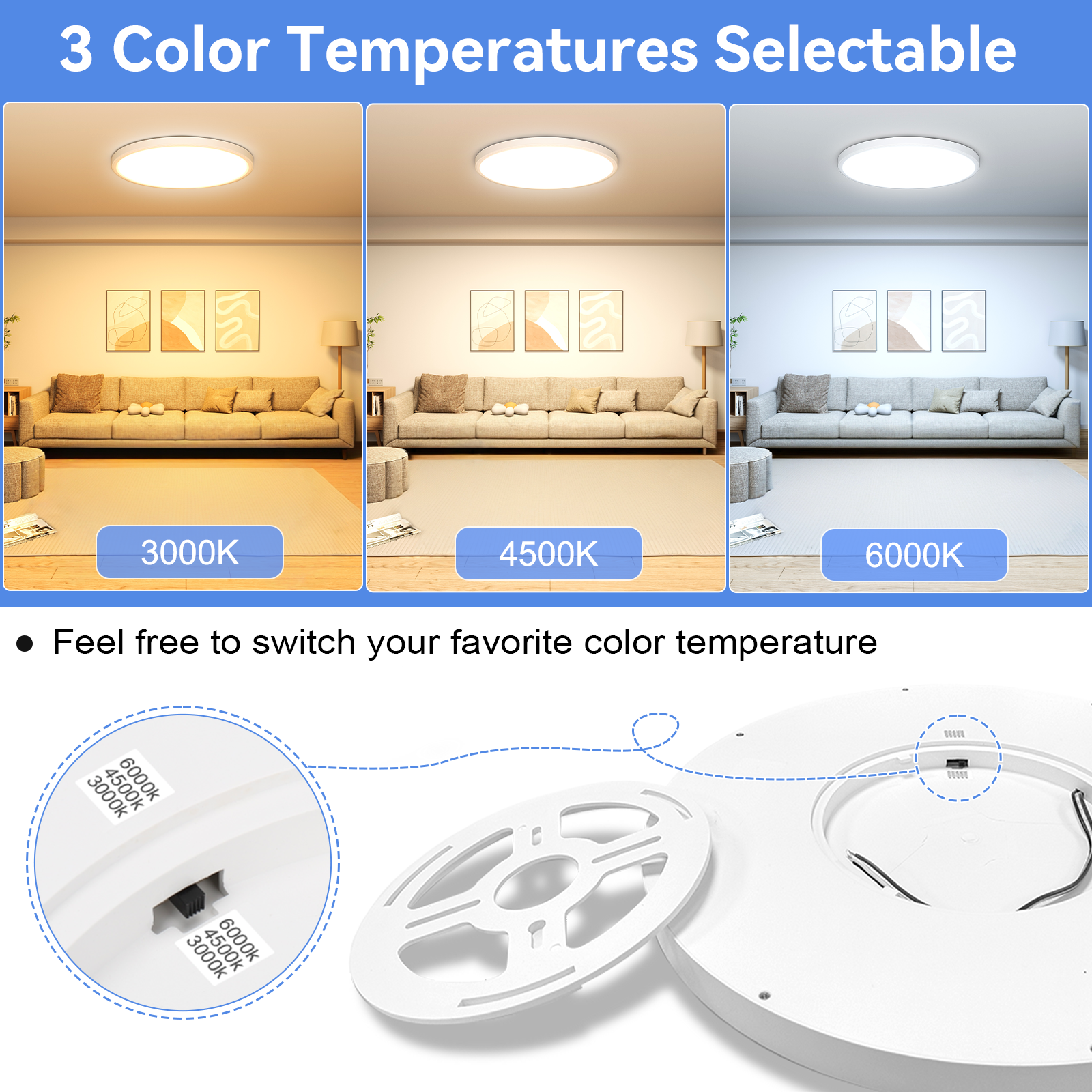 3 Color Temperatures Selectable

3000K

4500K

6000K

● Feel free to switch your favorite color temperature

6000K
4500K
3000K

6000K
4500K
3000K